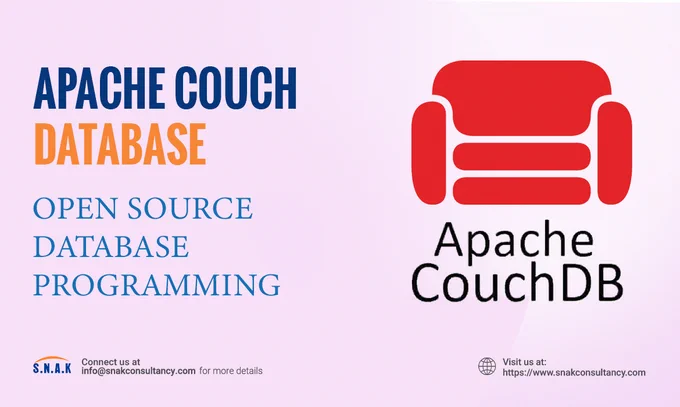 APACHE COUCH
DATABASE

OPEN SOURCE
DATABASE
PROGRAMMING

Apache
CouchDB

S.N.A.K

Connect us at
info@snakconsultancy.com for more details

Visit us at:
https://www.snakconsultancy.com